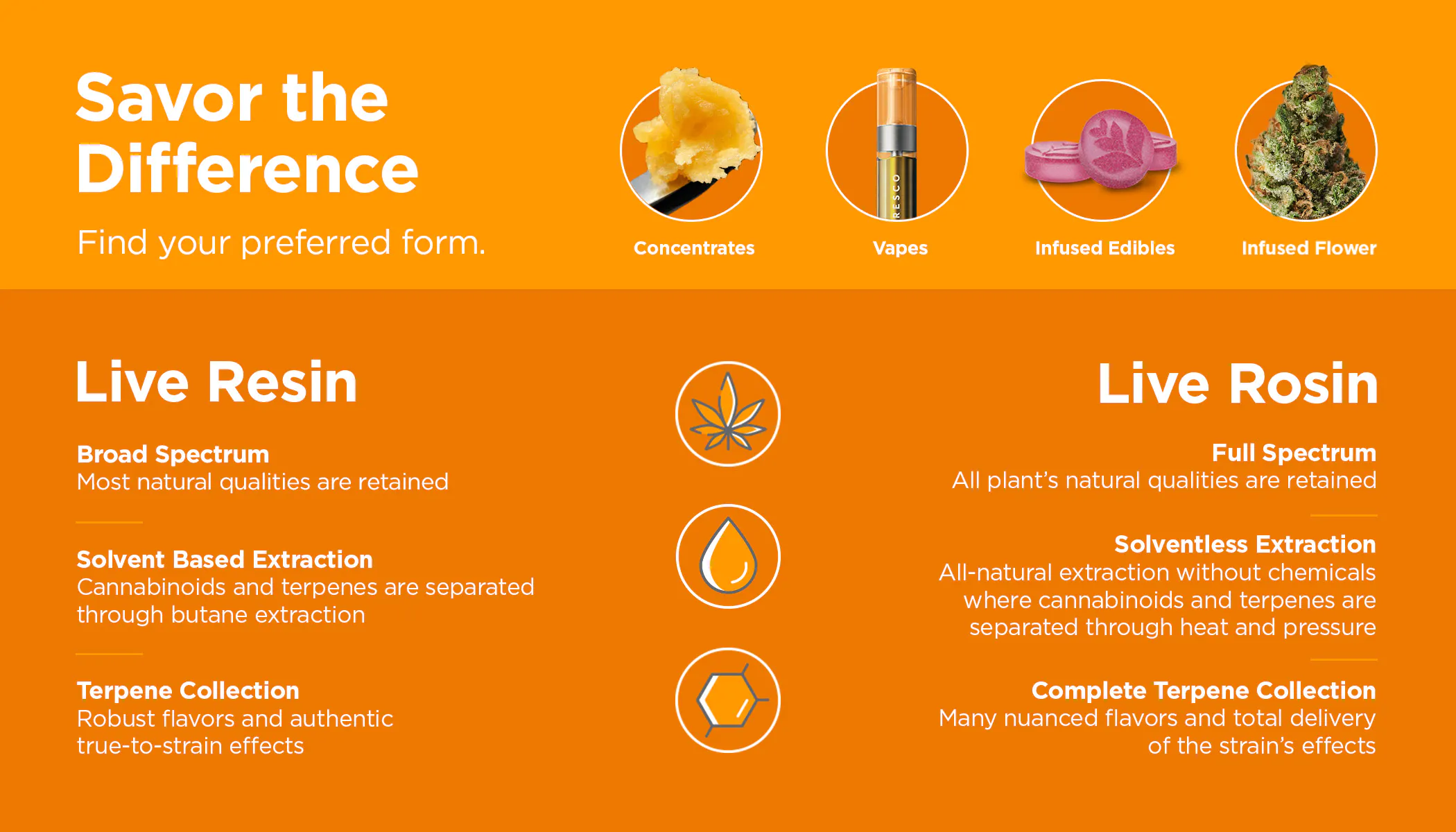 Savor the Difference

Find your preferred form.

RESCO

Concentrates

Vapes

Infused Edibles

Infused Flower

Live Resin

Broad Spectrum
Most natural qualities are retained

Solvent Based Extraction
Cannabinoids and terpenes are separated through butane extraction

Terpene Collection
Robust flavors and authentic true-to-strain effects

Live Rosin

Full Spectrum
All plant's natural qualities are retained

Solventless Extraction
All-natural extraction without chemicals where cannabinoids and terpenes are separated through heat and pressure

Complete Terpene Collection
Many nuanced flavors and total delivery of the strain's effects